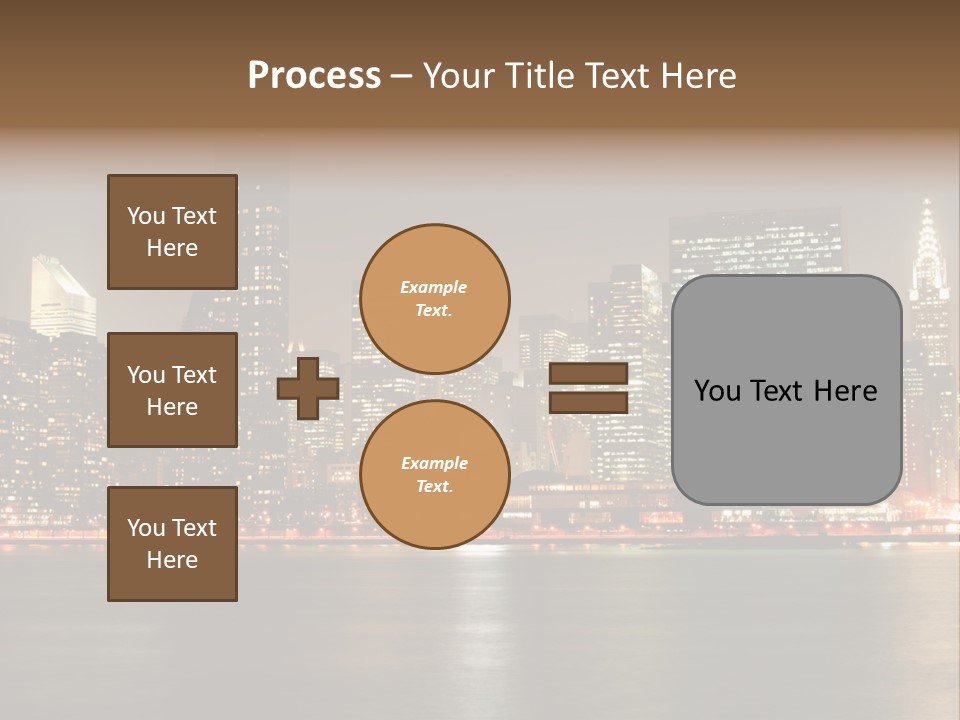 Process – Your Title Text Here

You Text Here

You Text Here

You Text Here

Example Text.

Example Text.

You Text Here